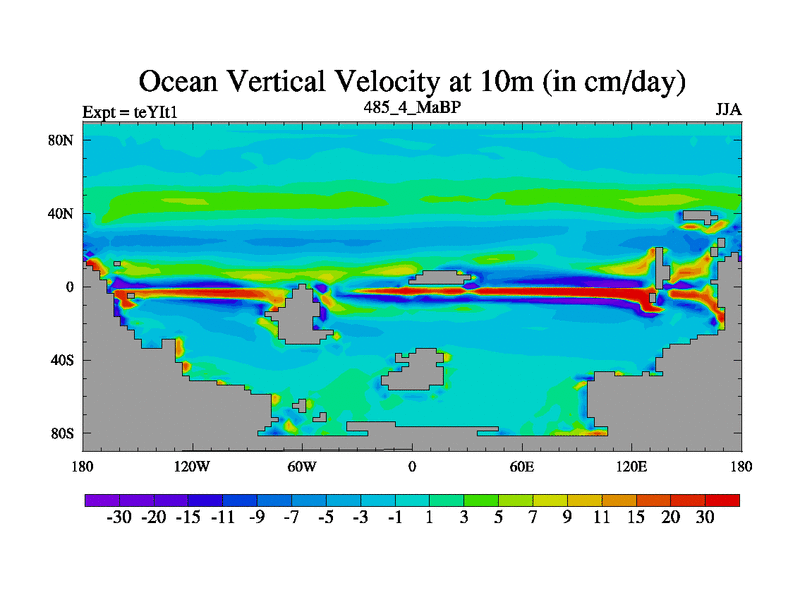 Ocean Vertical Velocity at 10m (in cm/day)

Expt = teYIt1
485_4_MaBP
JJA

80N
40N
0
40S
80S

180
120W
60W
0
60E
120E
180

-30 -20 -15 -11 -9 -7 -5 -3 -1 1 3 5 7 9 11 15 20 30